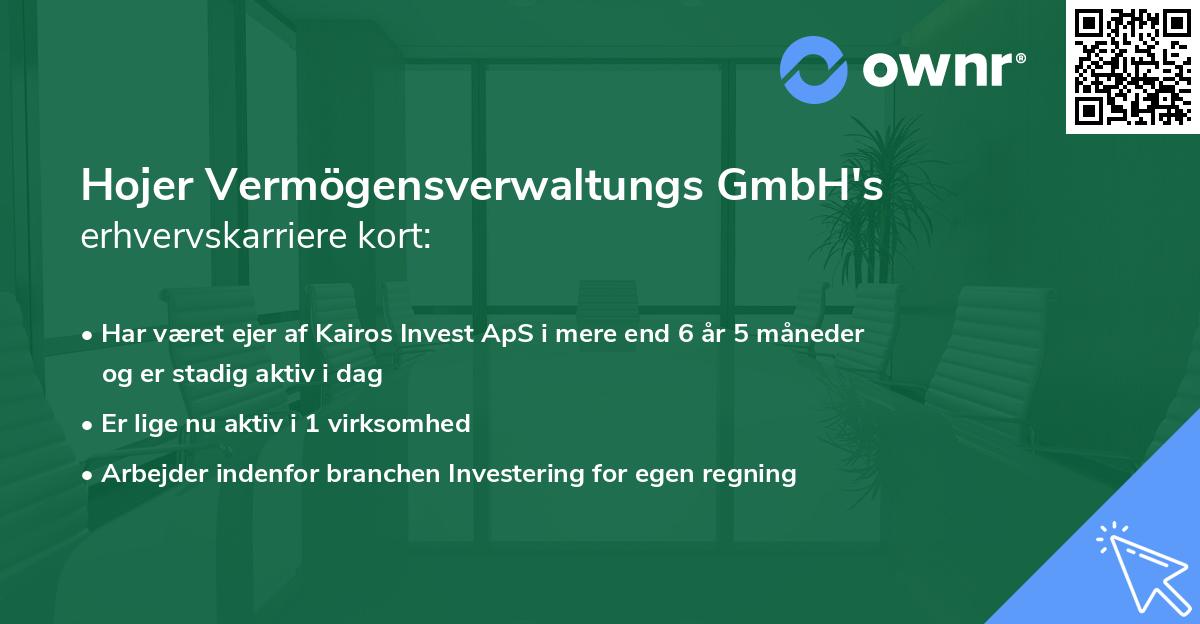 ownr®

Hojer Vermögensverwaltungs GmbH's erhvervskarriere kort:

• Har været ejer af Kairos Invest ApS i mere end 6 år 5 måneder og er stadig aktiv i dag

• Er lige nu aktiv i 1 virksomhed

• Arbejder indenfor branchen Investering for egen regning